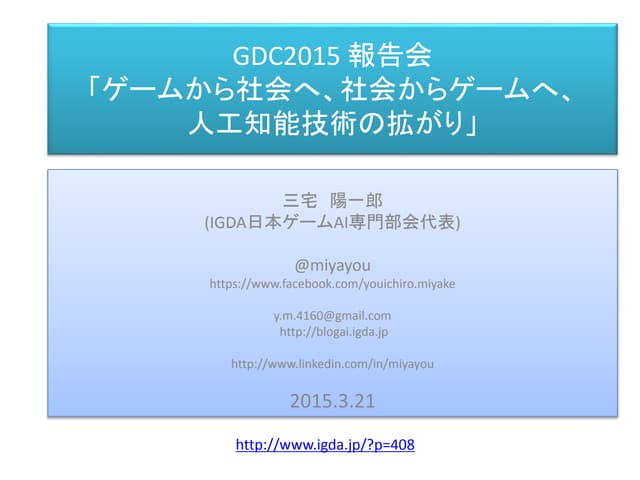 GDC2015 報告会
「ゲームから社会へ、社会からゲームへ、人工知能技術の拡がり」

三宅　陽一郎
(IGDA日本ゲームAI専門部会代表)

@miyayou
https://www.facebook.com/youichiro.miyake

y.m.4160@gmail.com
http://blogai.igda.jp

http://www.linkedin.com/in/miyayou

2015.3.21

http://www.igda.jp/?p=408